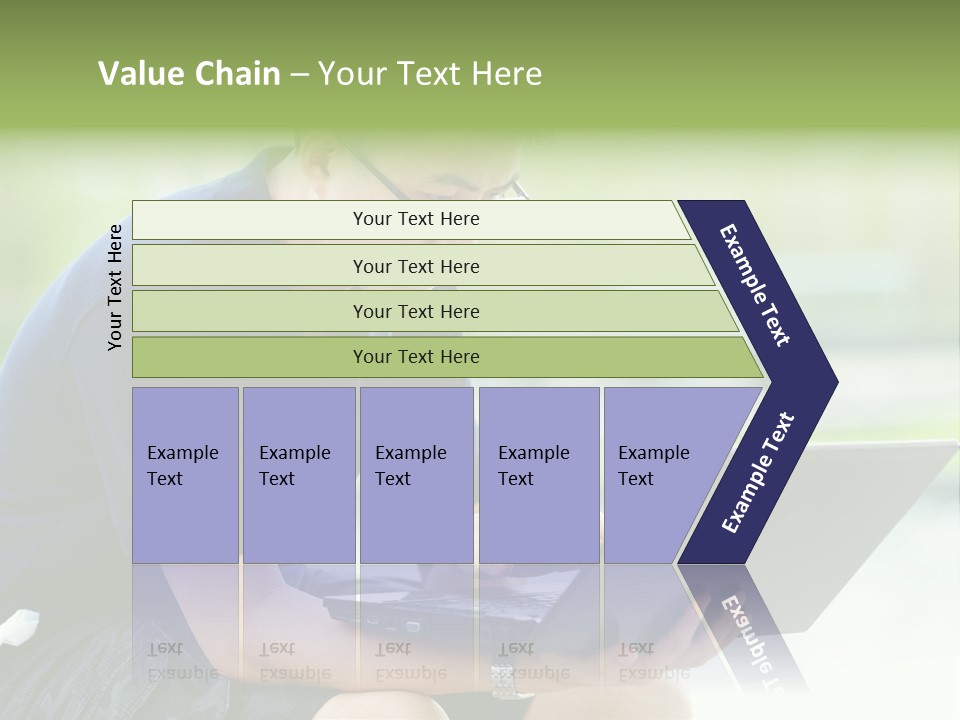 Value Chain – Your Text Here

Your Text Here

Your Text Here

Your Text Here

Your Text Here

Your Text Here

Example Text

Example Text

Example Text

Example Text

Example Text

Example Text

Example Text